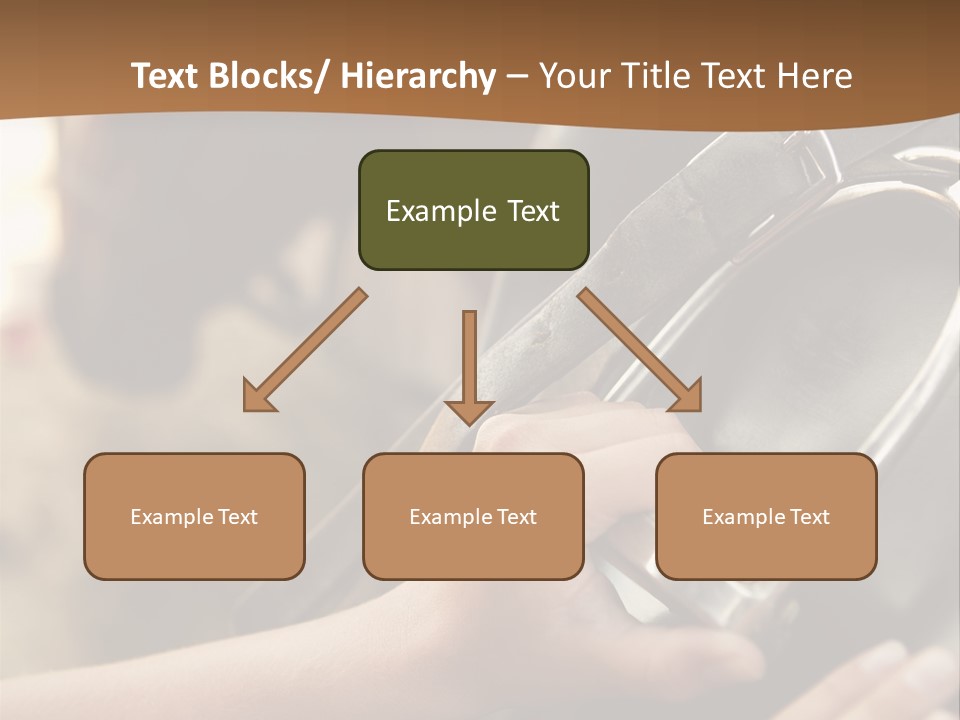 Text Blocks/ Hierarchy – Your Title Text Here

Example Text

Example Text

Example Text

Example Text